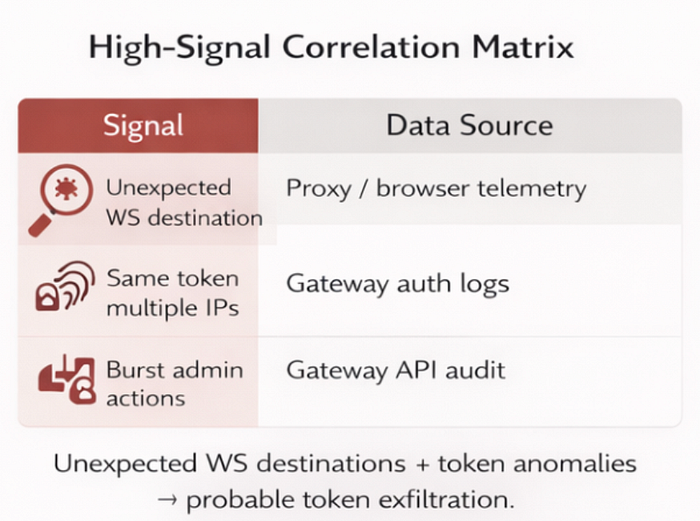 High-Signal Correlation Matrix

| Signal | Data Source |
|---|---|
| Unexpected WS destination | Proxy / browser telemetry |
| Same token multiple IPs | Gateway auth logs |
| Burst admin actions | Gateway API audit |

Unexpected WS destinations + token anomalies → probable token exfiltration.